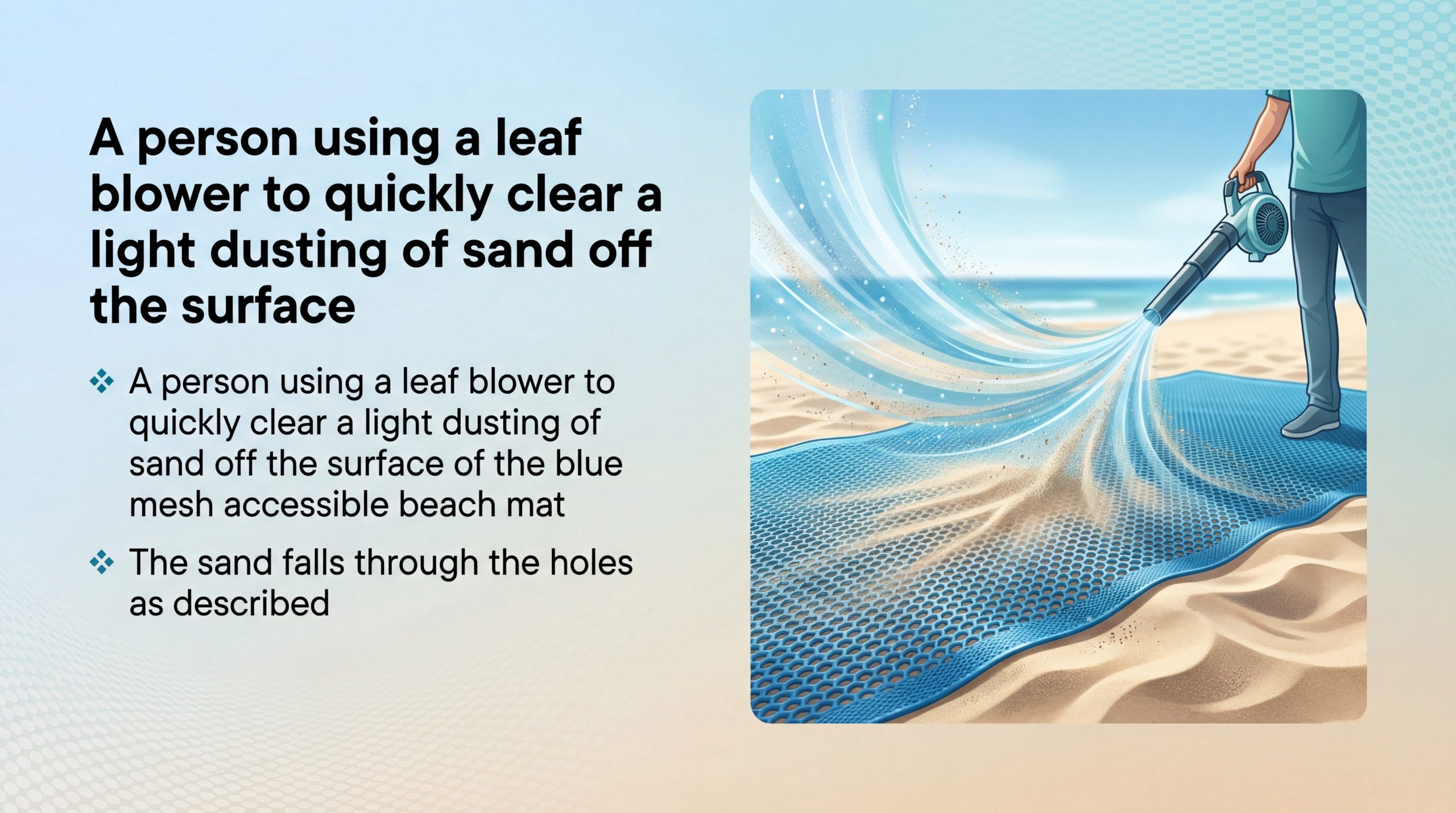 A person using a leaf blower to quickly clear a light dusting of sand off the surface

❖ A person using a leaf blower to quickly clear a light dusting of sand off the surface of the blue mesh accessible beach mat

❖ The sand falls through the holes as described